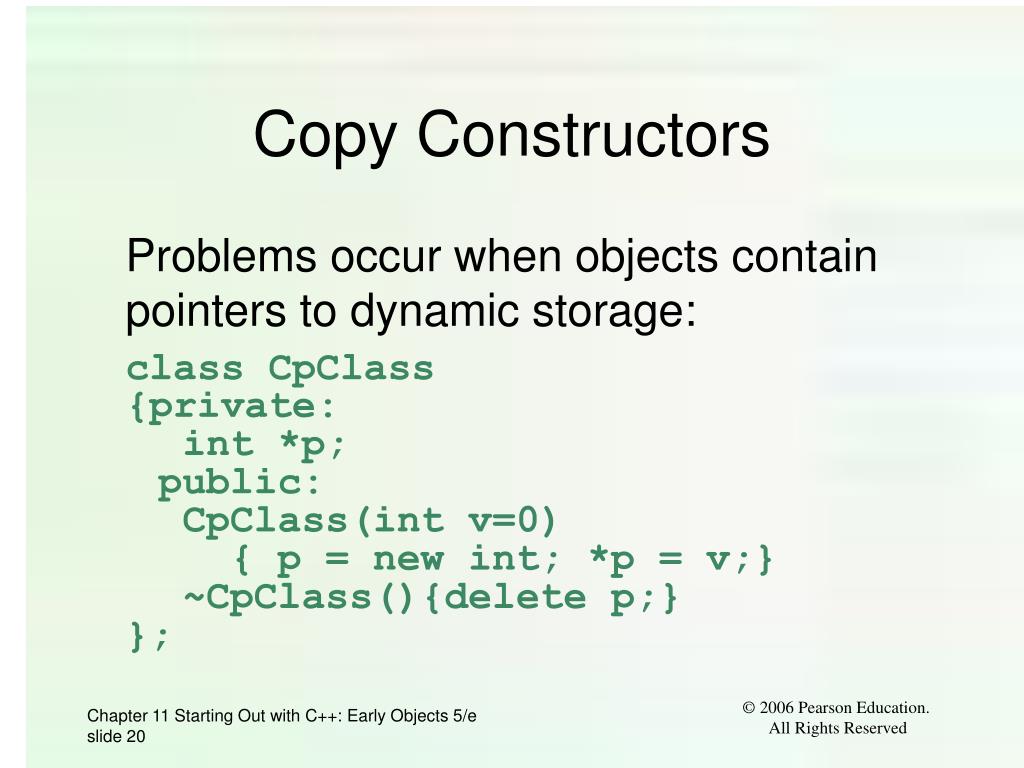 Copy Constructors

Problems occur when objects contain pointers to dynamic storage:

class CpClass
{private:
  int *p;
 public:
  CpClass(int v=0)
    { p = new int; *p = v;}
  ~CpClass(){delete p;}
};

Chapter 11 Starting Out with C++: Early Objects 5/e slide 20

© 2006 Pearson Education. All Rights Reserved